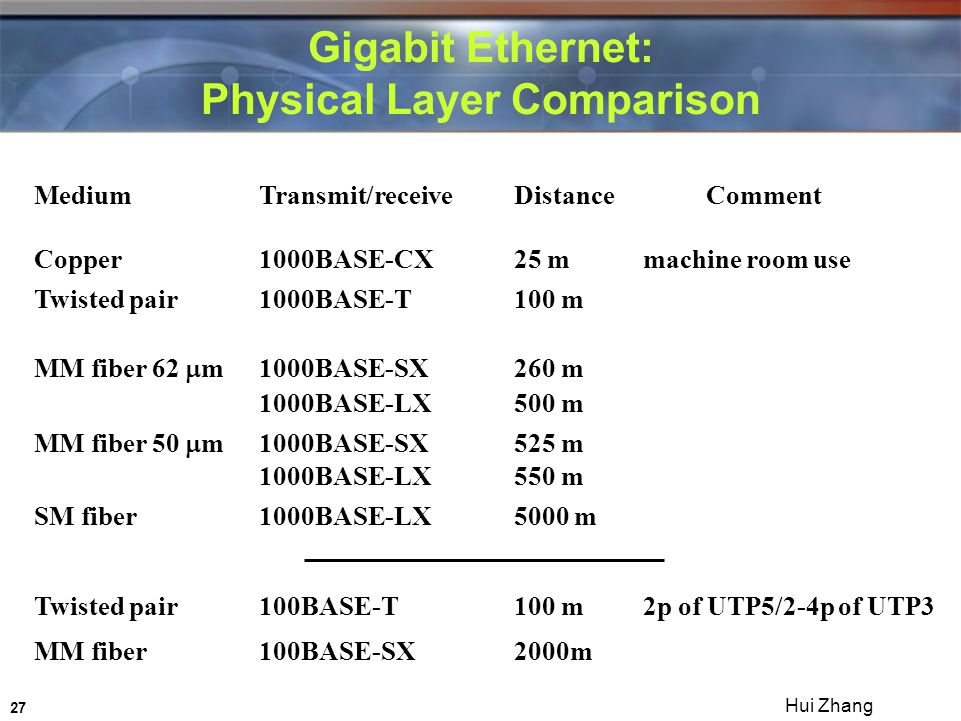 Gigabit Ethernet:
Physical Layer Comparison

| Medium | Transmit/receive | Distance | Comment |
|---|---|---|---|
| Copper | 1000BASE-CX | 25 m | machine room use |
| Twisted pair | 1000BASE-T | 100 m | |
| MM fiber 62 $\mu$m | 1000BASE-SX | 260 m | |
| | 1000BASE-LX | 500 m | |
| MM fiber 50 $\mu$m | 1000BASE-SX | 525 m | |
| | 1000BASE-LX | 550 m | |
| SM fiber | 1000BASE-LX | 5000 m | |
| Twisted pair | 100BASE-T | 100 m | 2p of UTP5/2-4p of UTP3 |
| MM fiber | 100BASE-SX | 2000m | |

27

Hui Zhang